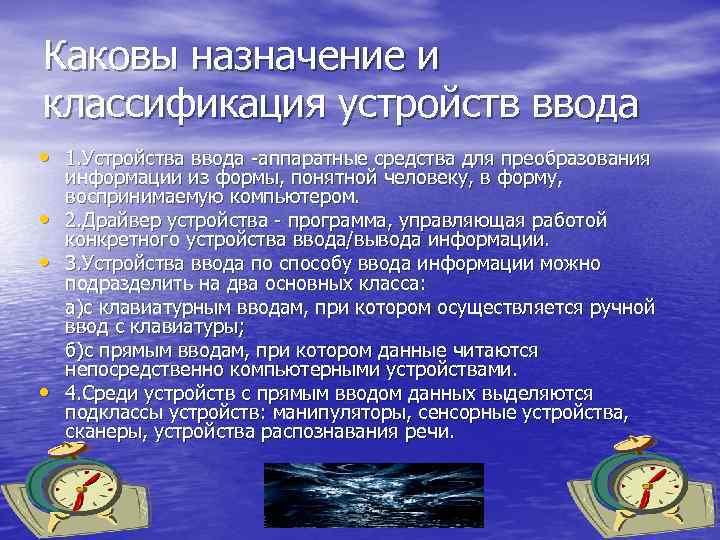 Каковы назначение и классификация устройств ввода

• 1.Устройства ввода -аппаратные средства для преобразования информации из формы, понятной человеку, в форму, воспринимаемую компьютером.
• 2.Драйвер устройства - программа, управляющая работой конкретного устройства ввода/вывода информации.
• 3.Устройства ввода по способу ввода информации можно подразделить на два основных класса:
а)с клавиатурным вводам, при котором осуществляется ручной ввод с клавиатуры;
б)с прямым вводам, при котором данные читаются непосредственно компьютерными устройствами.
• 4.Среди устройств с прямым вводом данных выделяются подклассы устройств: манипуляторы, сенсорные устройства, сканеры, устройства распознавания речи.